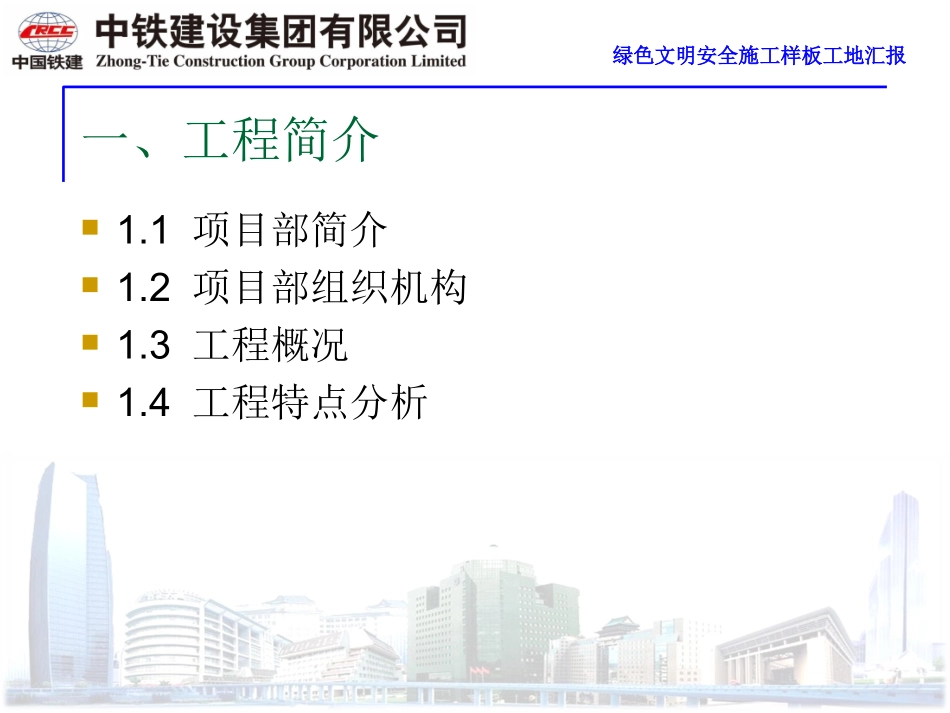 CRCC 中国铁建

中铁建设集团有限公司
Zhong-Tie Construction Group Corporation Limited

绿色文明安全施工样板工地汇报

一、工程简介

1.1 项目部简介
1.2 项目部组织机构
1.3 工程概况
1.4 工程特点分析